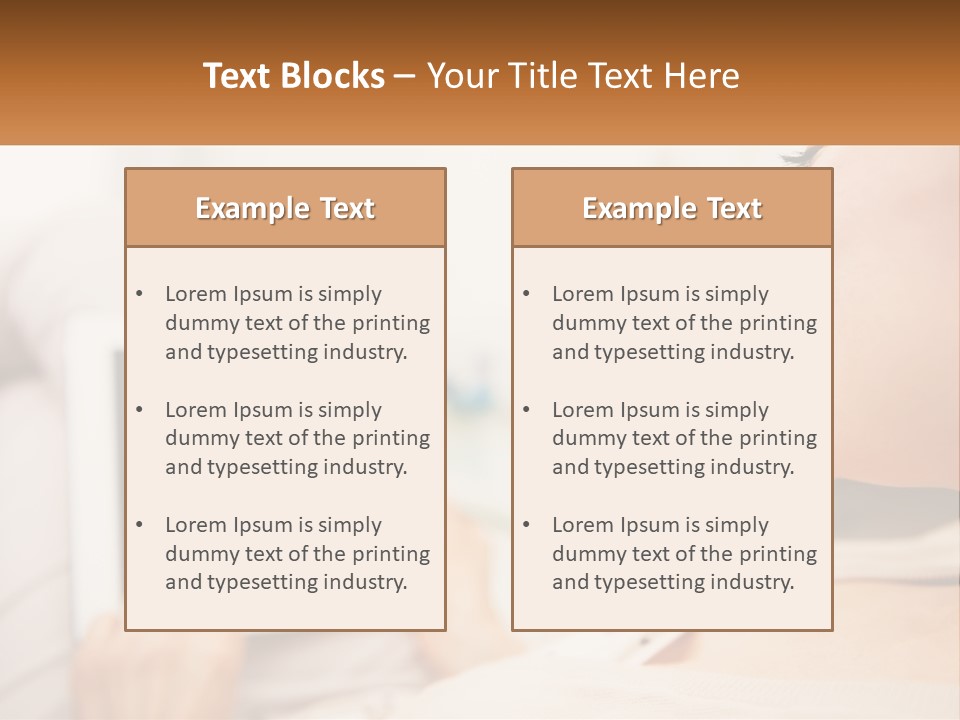 Text Blocks – Your Title Text Here

Example Text

• Lorem Ipsum is simply dummy text of the printing and typesetting industry.

• Lorem Ipsum is simply dummy text of the printing and typesetting industry.

• Lorem Ipsum is simply dummy text of the printing and typesetting industry.

Example Text

• Lorem Ipsum is simply dummy text of the printing and typesetting industry.

• Lorem Ipsum is simply dummy text of the printing and typesetting industry.

• Lorem Ipsum is simply dummy text of the printing and typesetting industry.